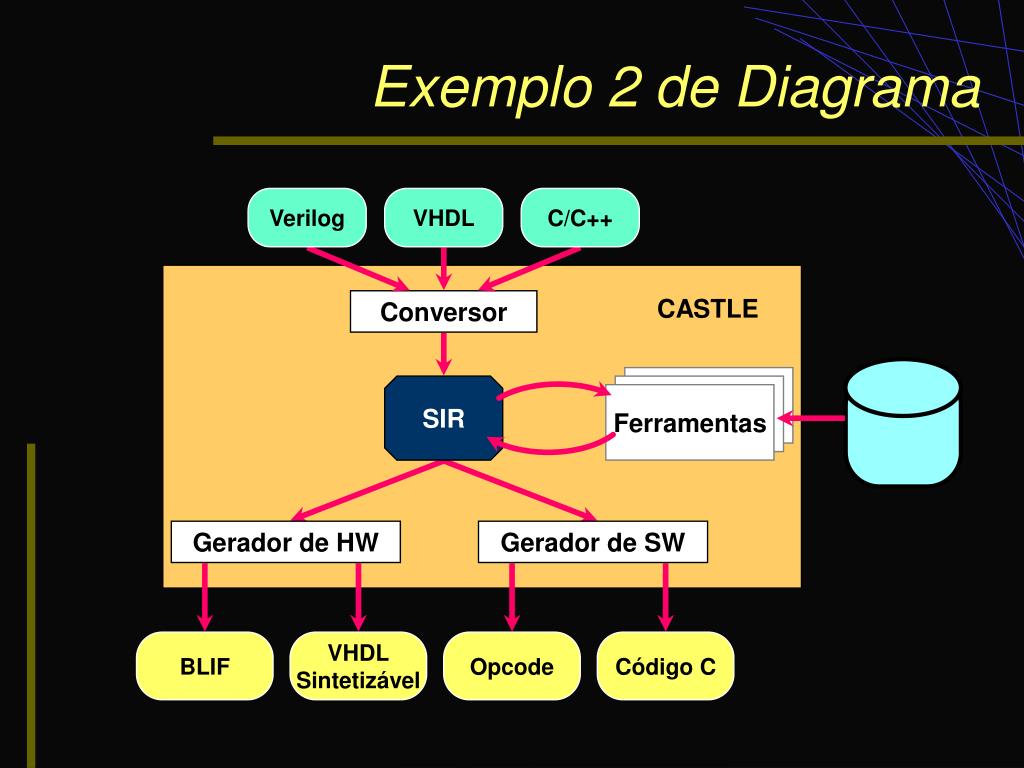 Exemplo 2 de Diagrama

Verilog

VHDL

C/C++

Conversor

CASTLE

SIR

Ferramentas

Gerador de HW

Gerador de SW

BLIF

VHDL Sintetizável

Opcode

Código C